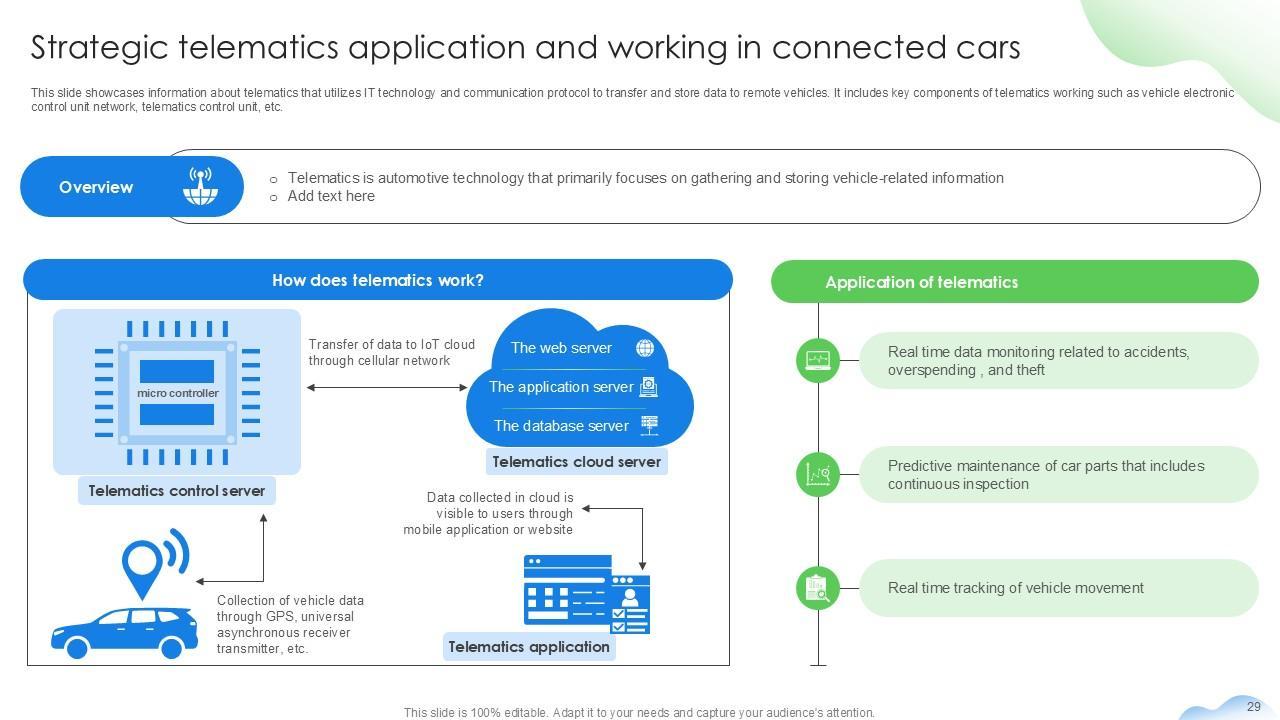 Strategic telematics application and working in connected cars

This slide showcases information about telematics that utilizes IT technology and communication protocol to transfer and store data to remote vehicles. It includes key components of telematics working such as vehicle electronic control unit network, telematics control unit, etc.

Overview

o Telematics is automotive technology that primarily focuses on gathering and storing vehicle-related information
o Add text here

How does telematics work?

micro controller

Telematics control server

Transfer of data to IoT cloud through cellular network

The web server

The application server

The database server

Telematics cloud server

Data collected in cloud is visible to users through mobile application or website

Collection of vehicle data through GPS, universal asynchronous receiver transmitter, etc.

Telematics application

Application of telematics

Real time data monitoring related to accidents, overspending , and theft

Predictive maintenance of car parts that includes continuous inspection

Real time tracking of vehicle movement

This slide is 100% editable. Adapt it to your needs and capture your audience's attention.

29